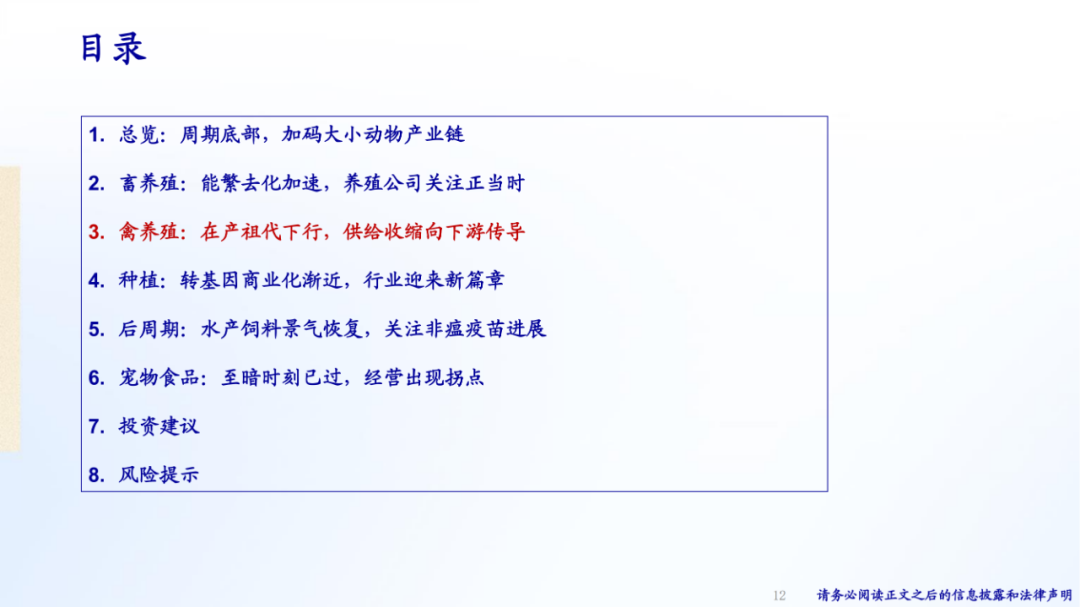 目录

1. 总览：周期底部，加码大小动物产业链

2. 畜养殖：能繁去化加速，养殖公司关注正当时

3. 禽养殖：在产祖代下行，供给收缩向下游传导

4. 种植：转基因商业化渐近，行业迎来新篇章

5. 后周期：水产饲料景气恢复，关注非瘟疫苗进展

6. 宠物食品：至暗时刻已过，经营出现拐点

7. 投资建议

8. 风险提示

12

请务必阅读正文之后的信息披露和法律声明